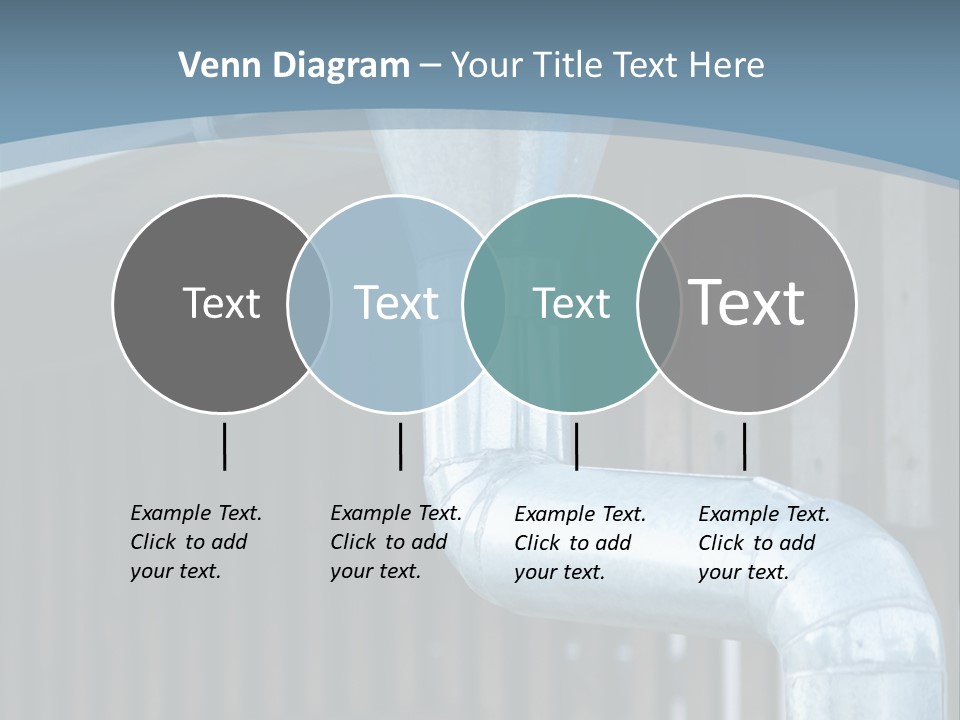 Venn Diagram – Your Title Text Here

Text

Text

Text

Text

Example Text. Click to add your text.

Example Text. Click to add your text.

Example Text. Click to add your text.

Example Text. Click to add your text.